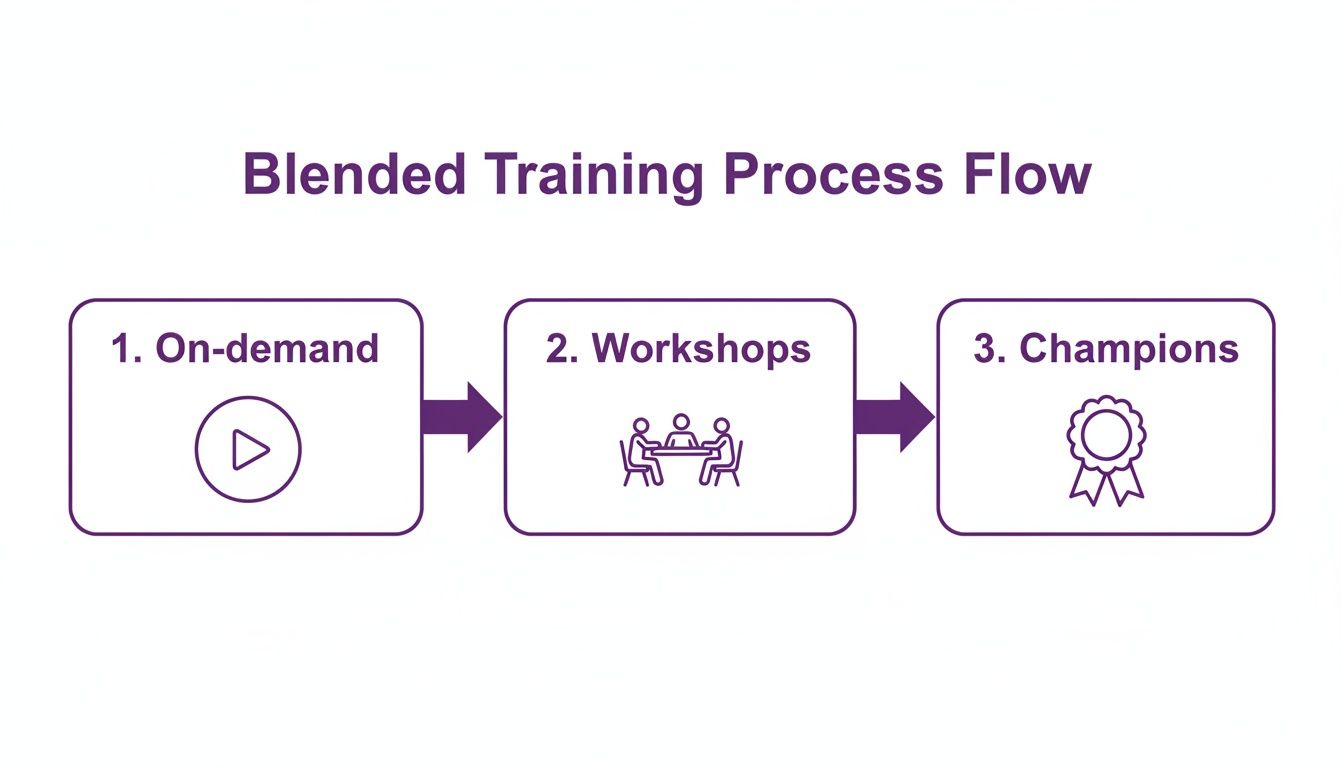 Blended Training Process Flow

1. On-demand

2. Workshops

3. Champions